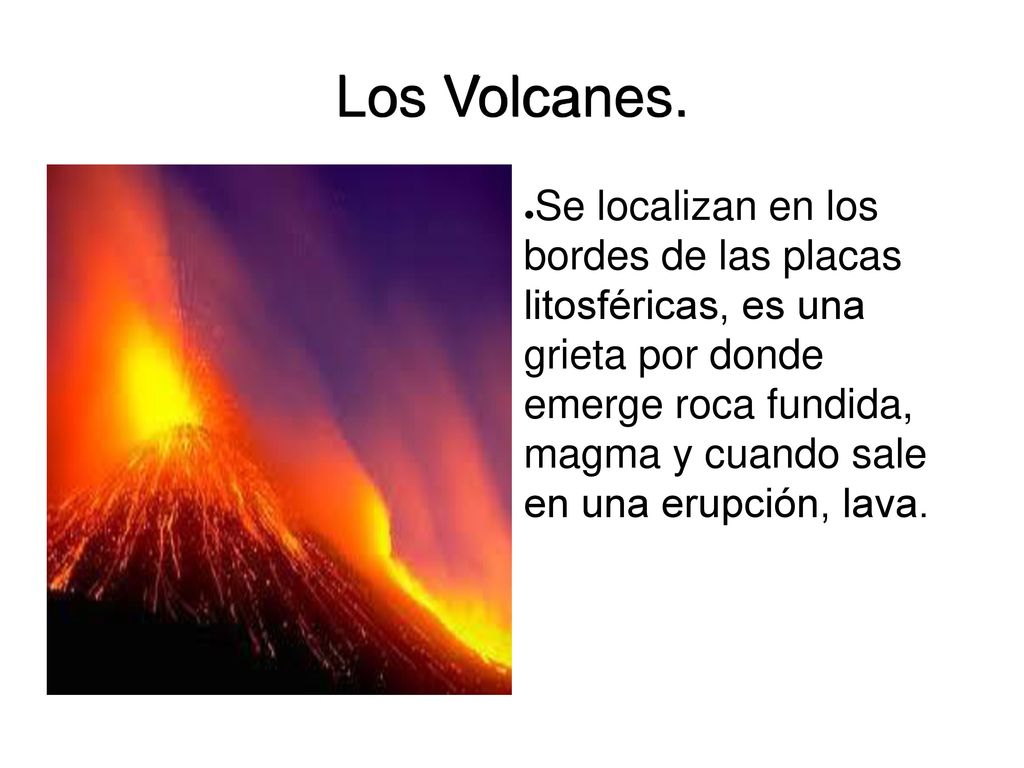 Los Volcanes.

●Se localizan en los bordes de las placas litosféricas, es una grieta por donde emerge roca fundida, magma y cuando sale en una erupción, lava.